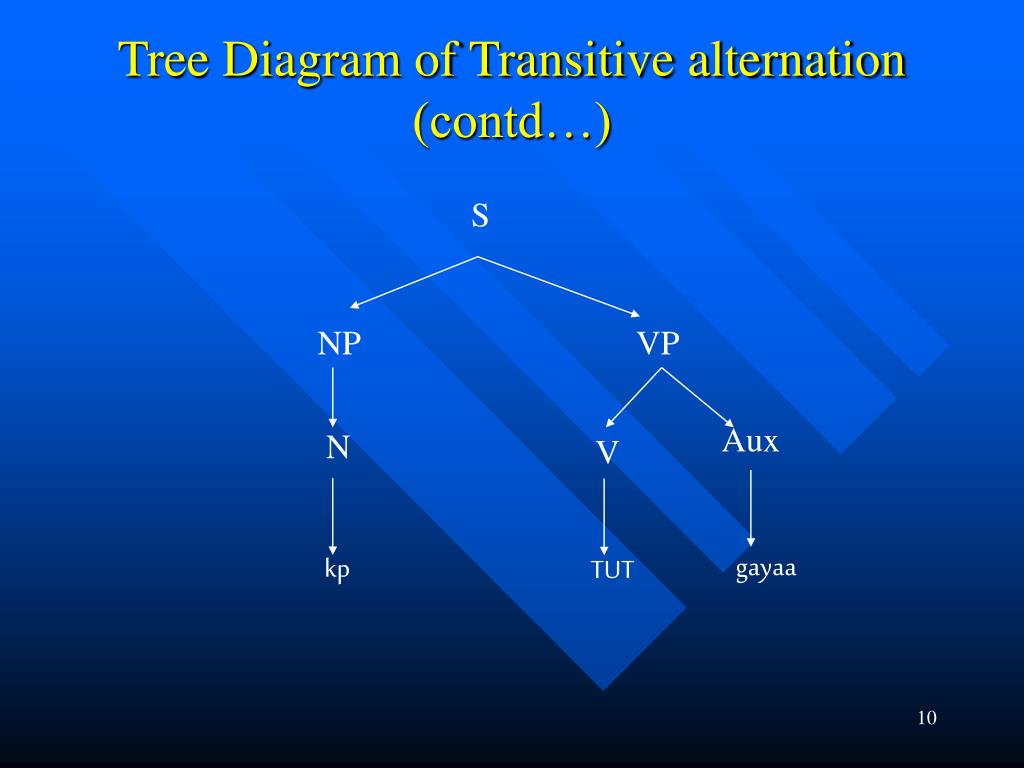 Tree Diagram of Transitive alternation (contd…)

S

NP

VP

N

V

Aux

kp

TUT

gayaa

10